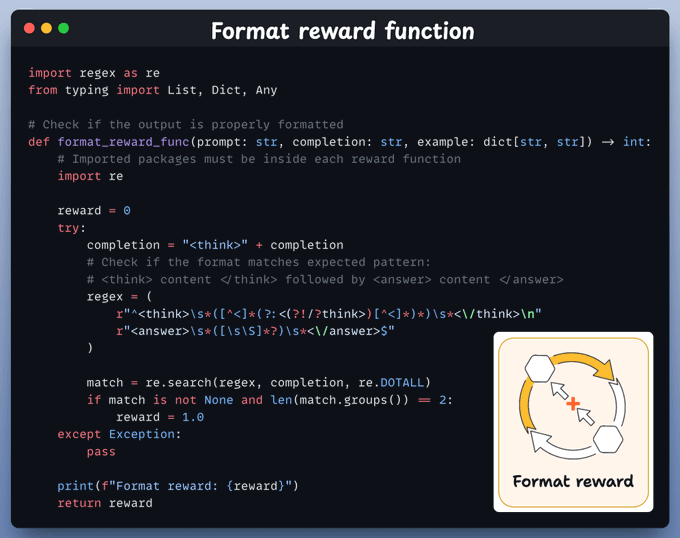 Format reward function

import regex as re
from typing import List, Dict, Any

# Check if the output is properly formatted
def format_reward_func(prompt: str, completion: str, example: dict[str, str]) → int:
    # Imported packages must be inside each reward function
    import re

    reward = 0
    try:
        completion = "<think>" + completion
        # Check if the format matches expected pattern:
        # <think> content </think> followed by <answer> content </answer>
        regex = (
            r"^<think>\s*([^<]*(?:<(?!/?think>)[^<]*)*)\s*<\/think>\n"
            r"<answer>\s*([\s\S]*?)\s*<\/answer>$"
        )

        match = re.search(regex, completion, re.DOTALL)
        if match is not None and len(match.groups()) == 2:
            reward = 1.0
    except Exception:
        pass

    print(f"Format reward: {reward}")
    return reward

Format reward